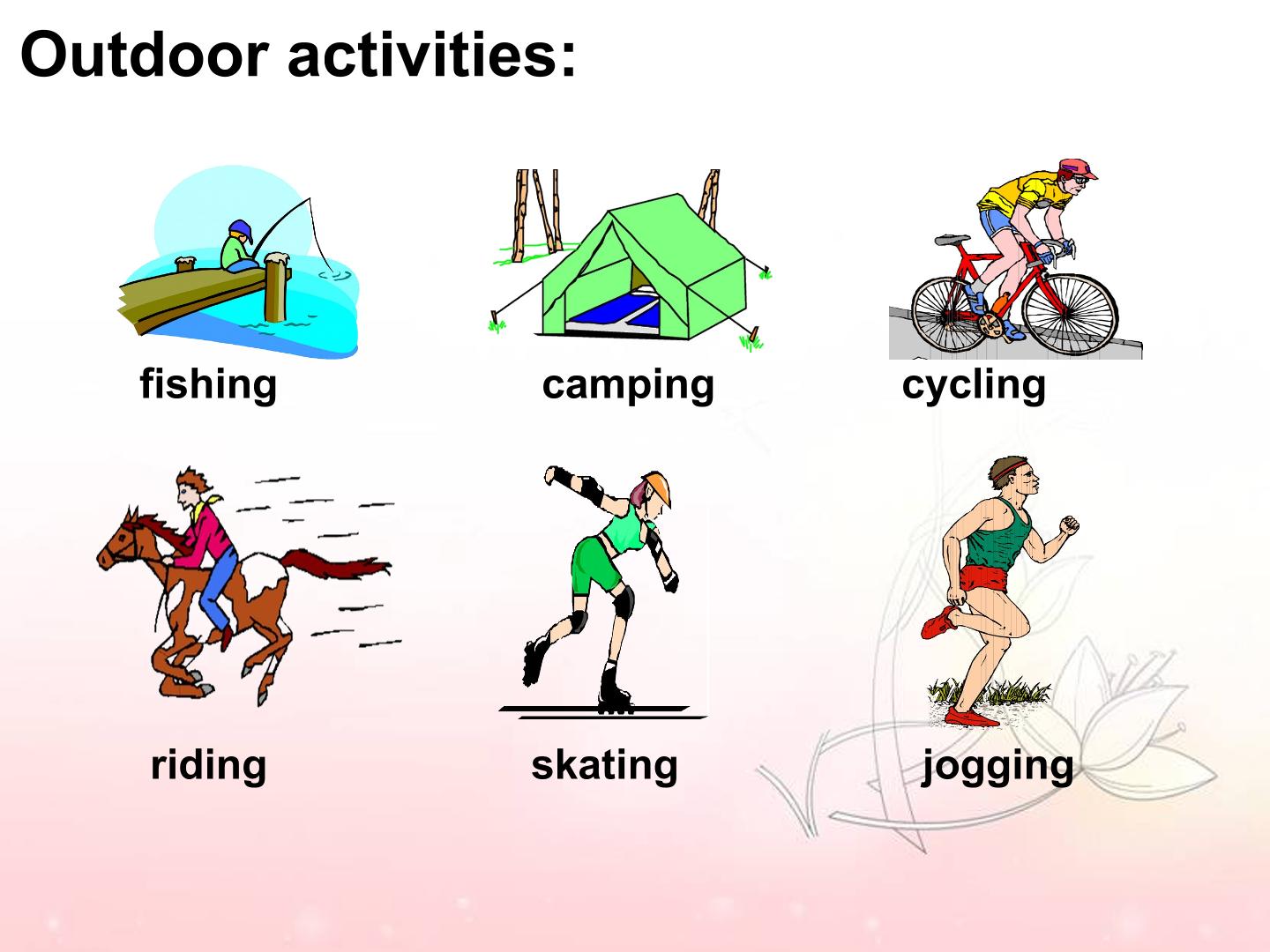 Outdoor activities:

fishing

camping

cycling

riding

skating

jogging